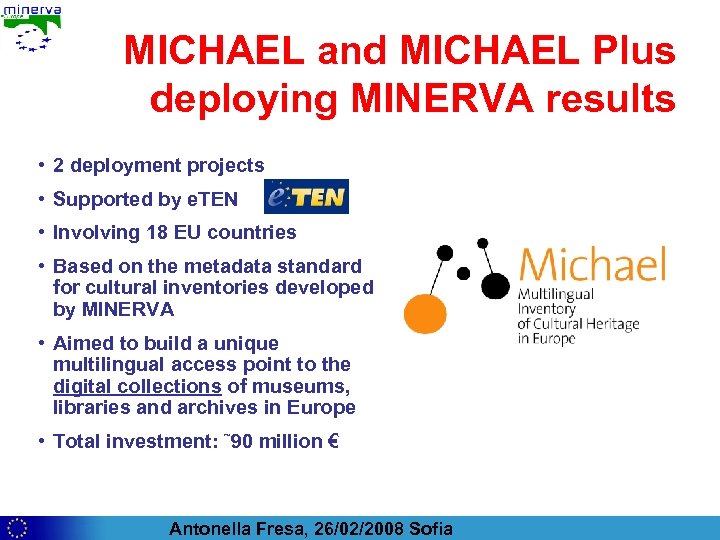 minerva

MICHAEL and MICHAEL Plus deploying MINERVA results

• 2 deployment projects
• Supported by eTEN eTEN
• Involving 18 EU countries
• Based on the metadata standard for cultural inventories developed by MINERVA
• Aimed to build a unique multilingual access point to the digital collections of museums, libraries and archives in Europe
• Total investment: ˜90 million €

Michael
Multilingual Inventory of Cultural Heritage in Europe

Antonella Fresa, 26/02/2008 Sofia